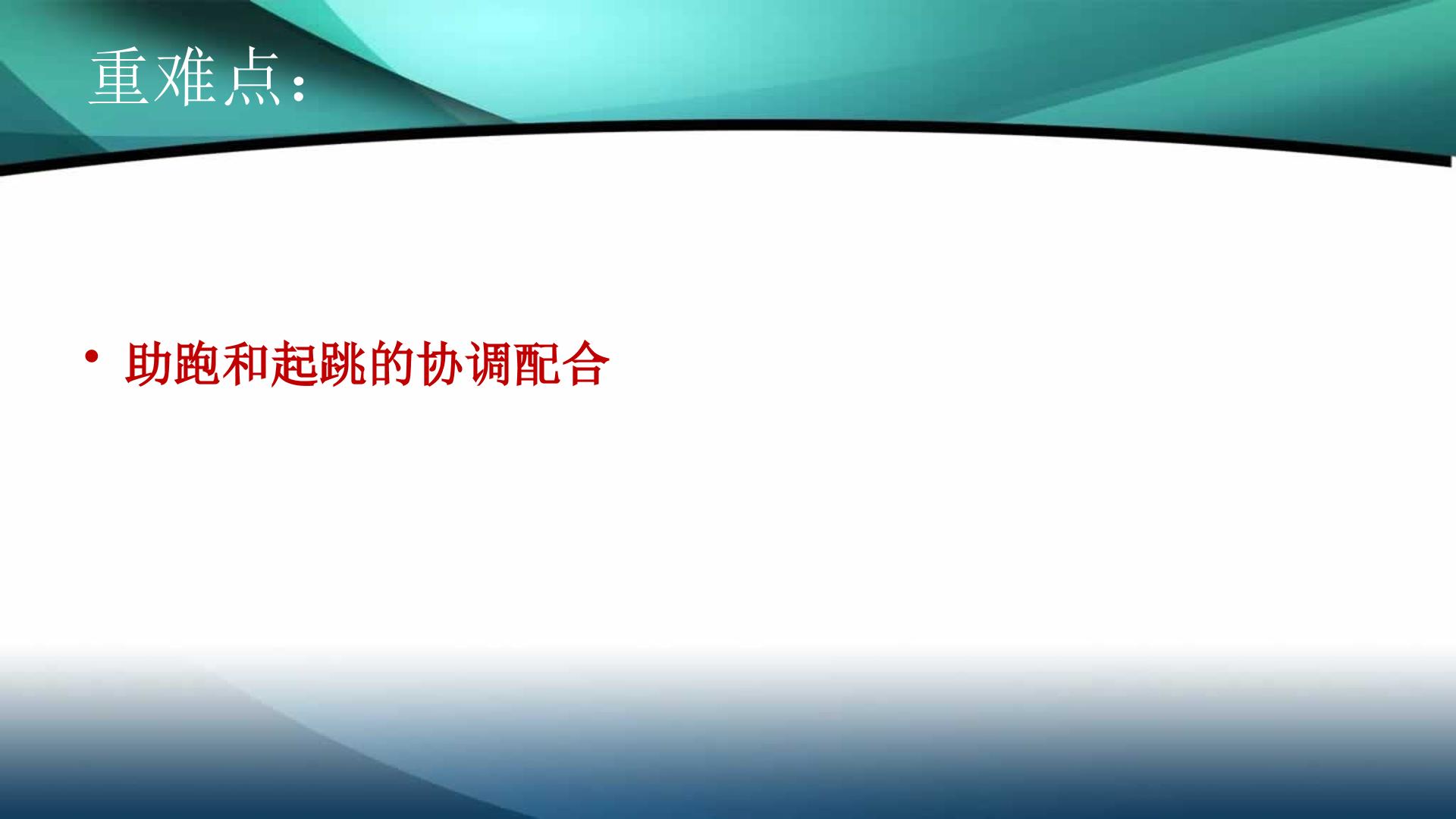 重难点:

• 助跑和起跳的协调配合